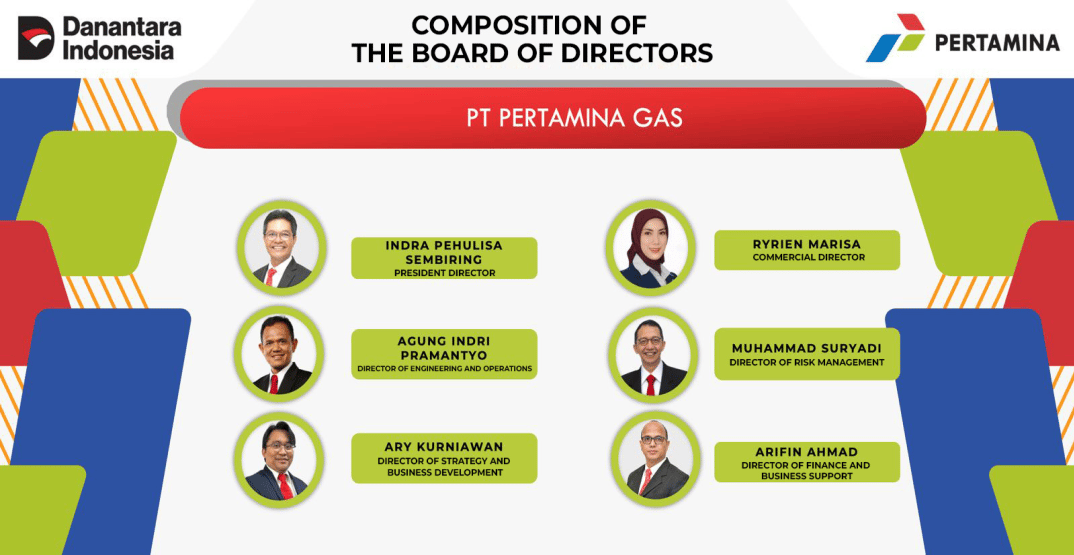 Danantara Indonesia

COMPOSITION OF THE BOARD OF DIRECTORS

PERTAMINA

PT PERTAMINA GAS

INDRA PEHULISA SEMBIRING
PRESIDENT DIRECTOR

AGUNG INDRI PRAMANTYO
DIRECTOR OF ENGINEERING AND OPERATIONS

ARY KURNIAWAN
DIRECTOR OF STRATEGY AND BUSINESS DEVELOPMENT

RYRIEN MARISA
COMMERCIAL DIRECTOR

MUHAMMAD SURYADI
DIRECTOR OF RISK MANAGEMENT

ARIFIN AHMAD
DIRECTOR OF FINANCE AND BUSINESS SUPPORT